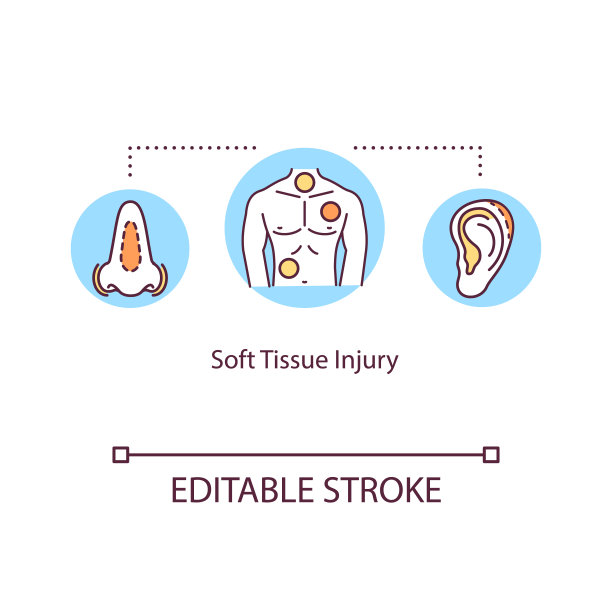 Soft Tissue Injury

EDITABLE STROKE